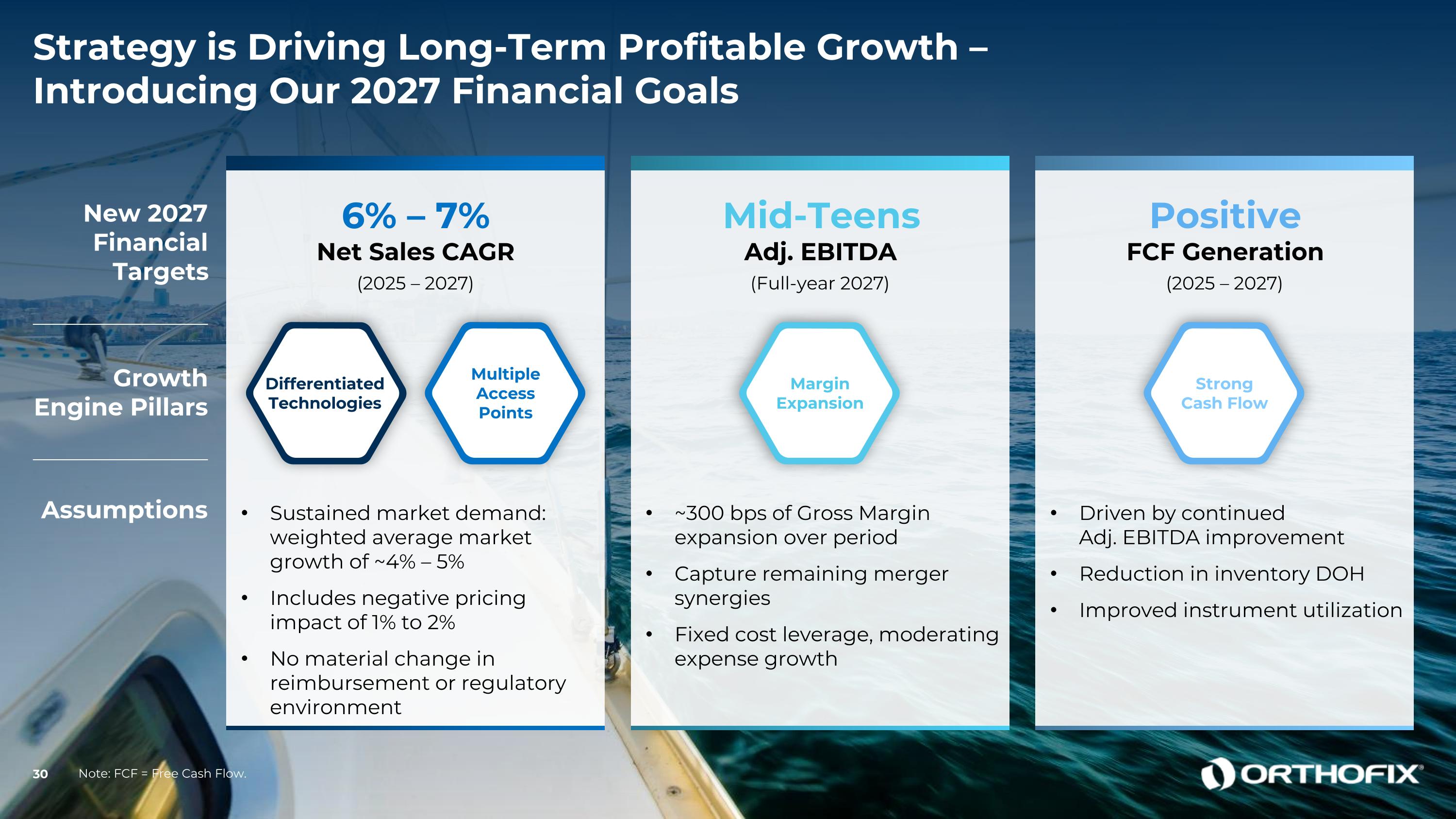 Strategy is Driving Long-Term Profitable Growth – Introducing Our 2027 Financial Goals

New 2027 Financial Targets

Growth Engine Pillars

Assumptions

6% – 7%
Net Sales CAGR
(2025 – 2027)

Differentiated Technologies

Multiple Access Points

• Sustained market demand: weighted average market growth of ~4% – 5%
• Includes negative pricing impact of 1% to 2%
• No material change in reimbursement or regulatory environment

Mid-Teens
Adj. EBITDA
(Full-year 2027)

Margin Expansion

• ~300 bps of Gross Margin expansion over period
• Capture remaining merger synergies
• Fixed cost leverage, moderating expense growth

Positive
FCF Generation
(2025 – 2027)

Strong Cash Flow

• Driven by continued Adj. EBITDA improvement
• Reduction in inventory DOH
• Improved instrument utilization

30 Note: FCF = Free Cash Flow.

ORTHOFIX